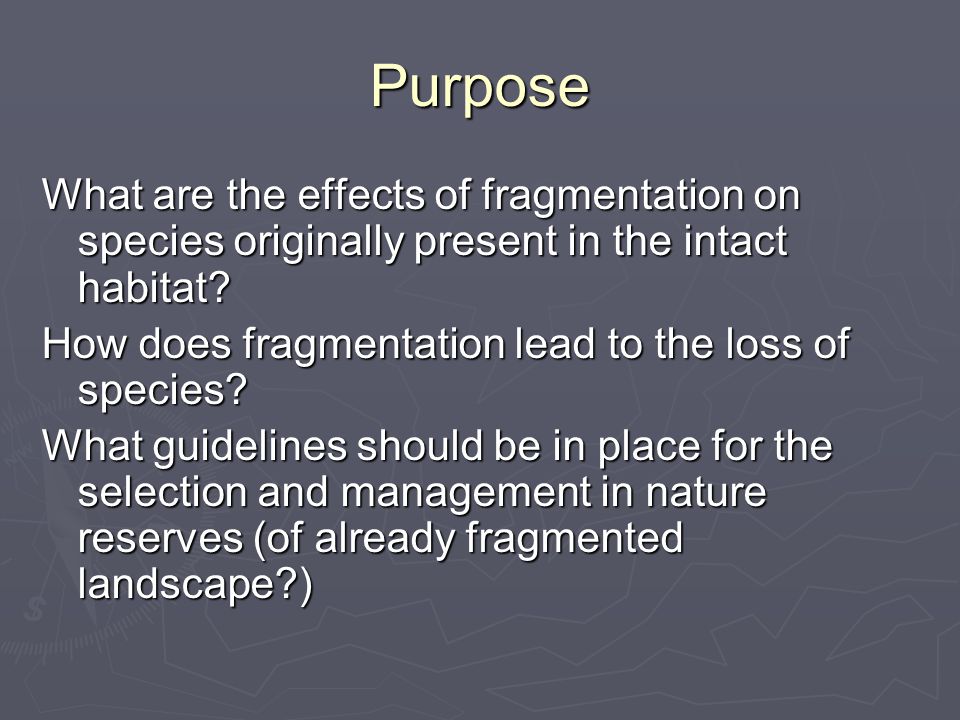 Purpose

What are the effects of fragmentation on species originally present in the intact habitat?

How does fragmentation lead to the loss of species?

What guidelines should be in place for the selection and management in nature reserves (of already fragmented landscape?)